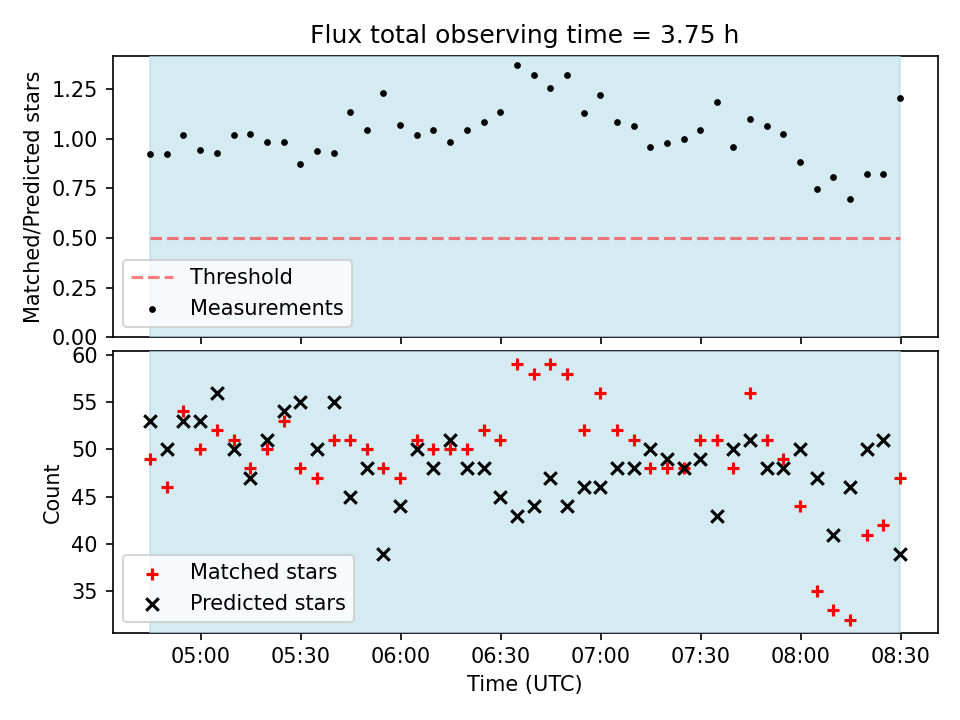 Flux total observing time = 3.75 h

Matched/Predicted stars

1.25
1.00
0.75
0.50
0.25
0.00

Threshold
Measurements

Count

60
55
50
45
40
35

Matched stars
Predicted stars

05:00
05:30
06:00
06:30
07:00
07:30
08:00
08:30

Time (UTC)